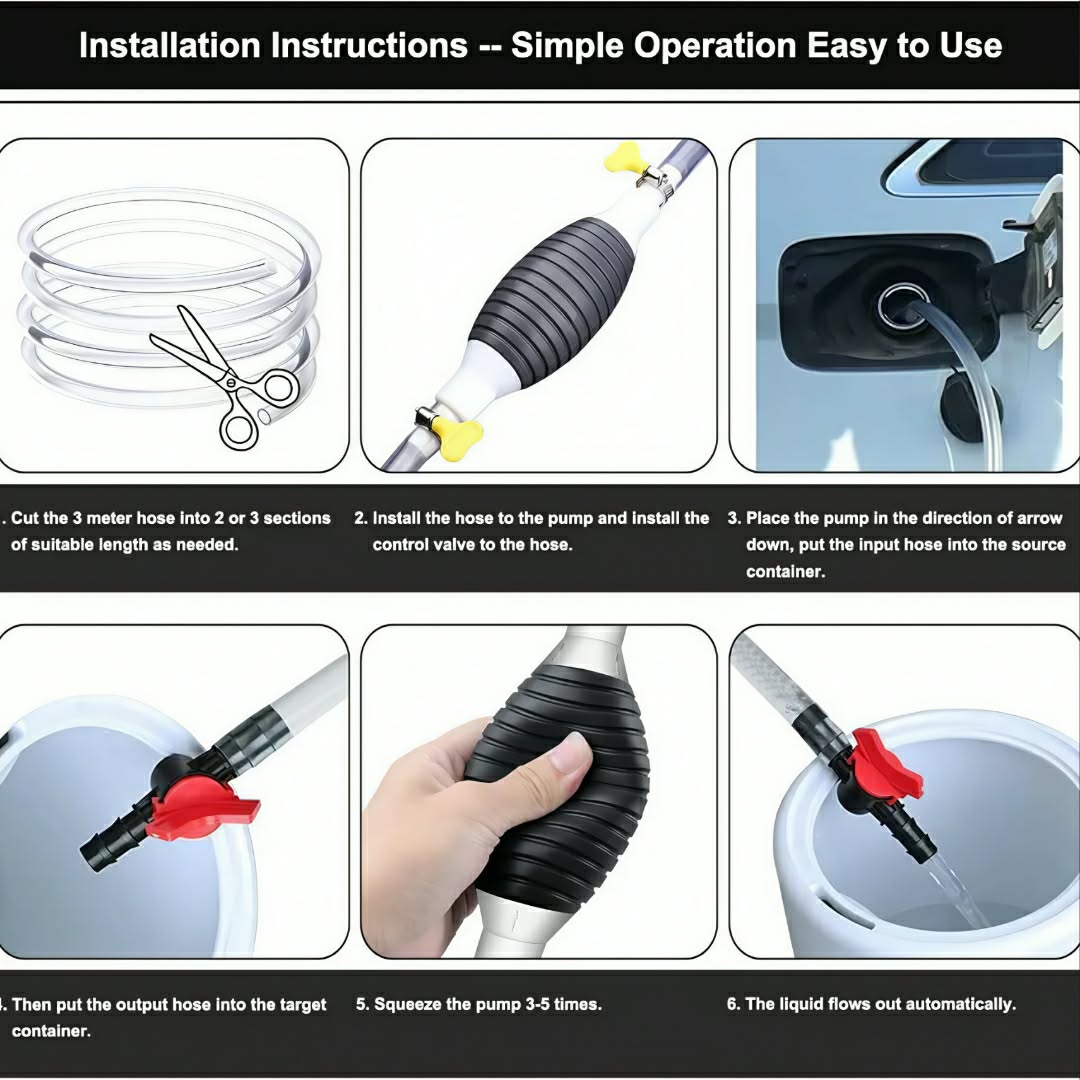 Installation Instructions -- Simple Operation Easy to Use

. Cut the 3 meter hose into 2 or 3 sections of suitable length as needed.

2. Install the hose to the pump and install the control valve to the hose.

3. Place the pump in the direction of arrow down, put the input hose into the source container.

. Then put the output hose into the target container.

5. Squeeze the pump 3-5 times.

6. The liquid flows out automatically.